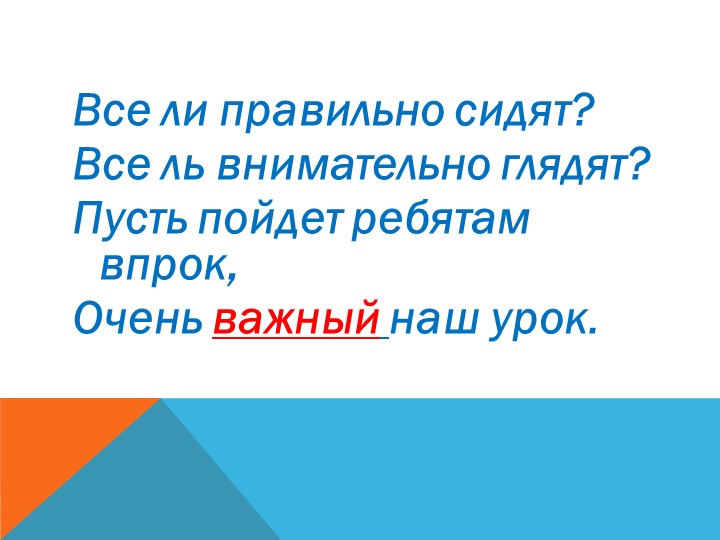 Все ли правильно сидят?
Все ль внимательно глядят?
Пусть пойдет ребятам впрок,
Очень важный наш урок.